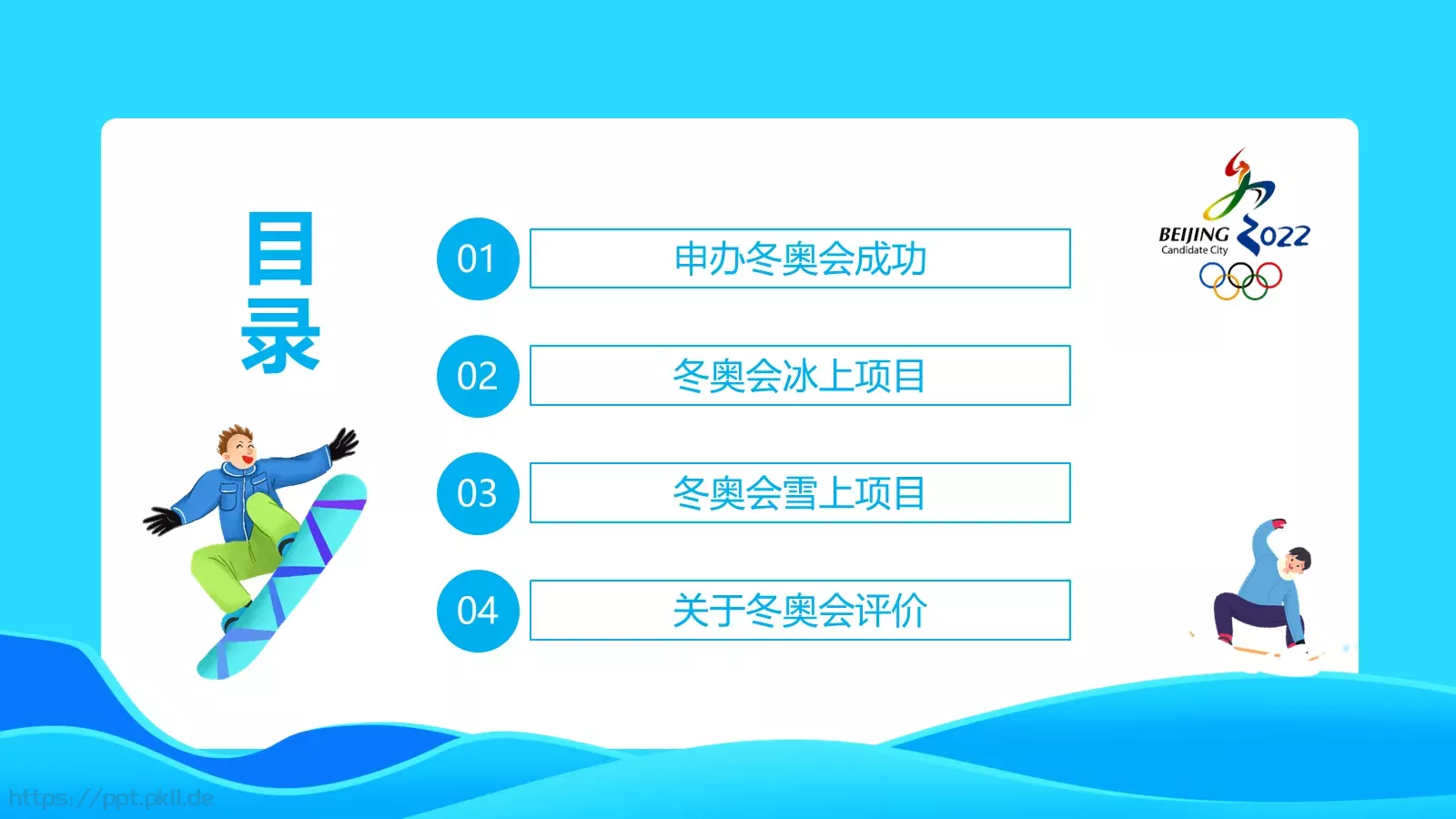 目录

01 申办冬奥会成功

02 冬奥会冰上项目

03 冬奥会雪上项目

04 关于冬奥会评价

BEIJING 2022
Candidate City

https://ppt.pkll.de